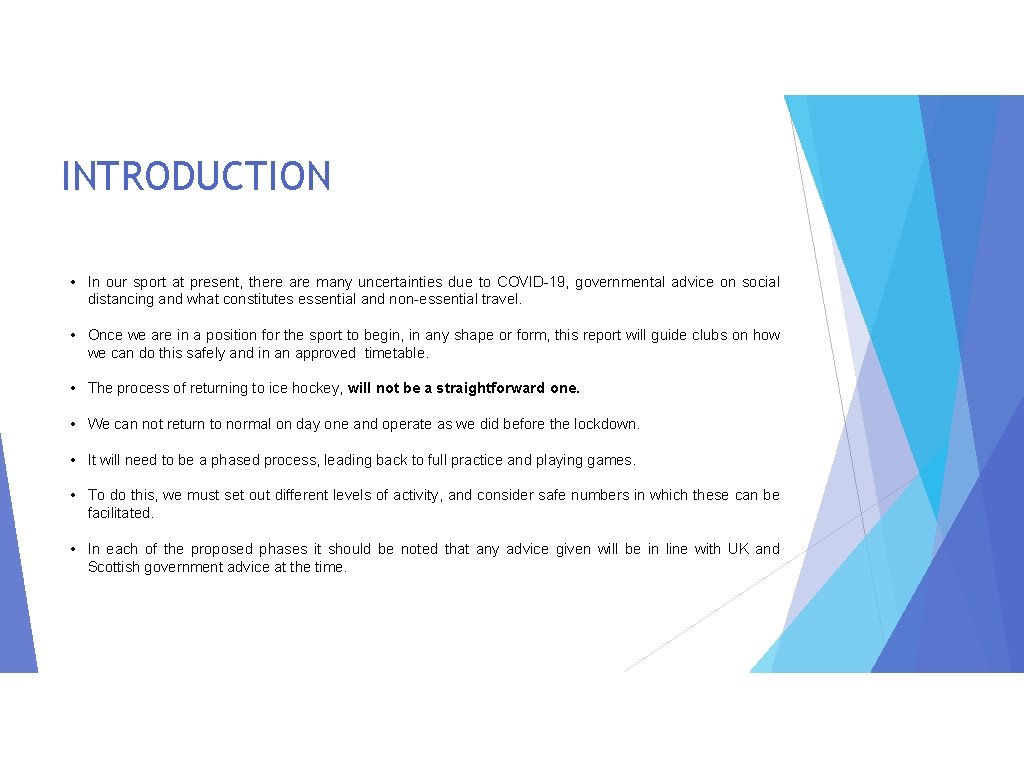 INTRODUCTION

• In our sport at present, there are many uncertainties due to COVID-19, governmental advice on social distancing and what constitutes essential and non-essential travel.

• Once we are in a position for the sport to begin, in any shape or form, this report will guide clubs on how we can do this safely and in an approved timetable.

• The process of returning to ice hockey, will not be a straightforward one.

• We can not return to normal on day one and operate as we did before the lockdown.

• It will need to be a phased process, leading back to full practice and playing games.

• To do this, we must set out different levels of activity, and consider safe numbers in which these can be facilitated.

• In each of the proposed phases it should be noted that any advice given will be in line with UK and Scottish government advice at the time.